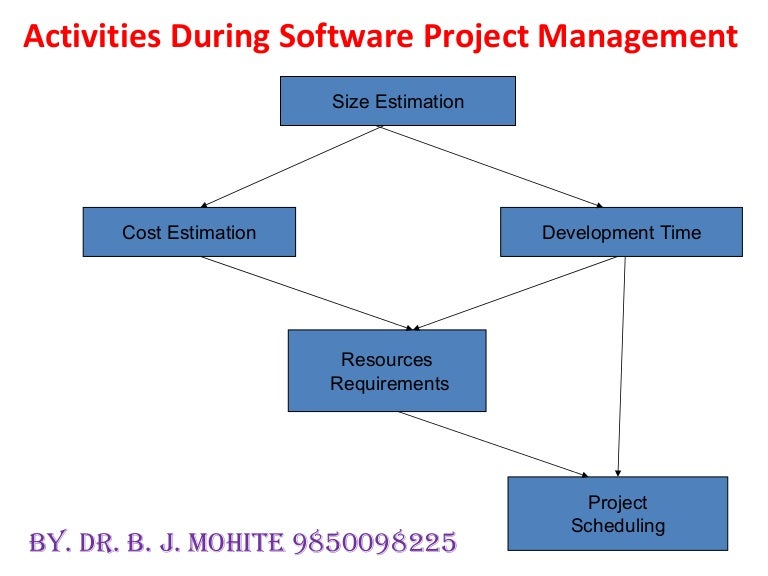 Activities During Software Project Management

Size Estimation

Cost Estimation

Development Time

Resources Requirements

Project Scheduling

BY. DR. B. J. MOHITE 9850098225